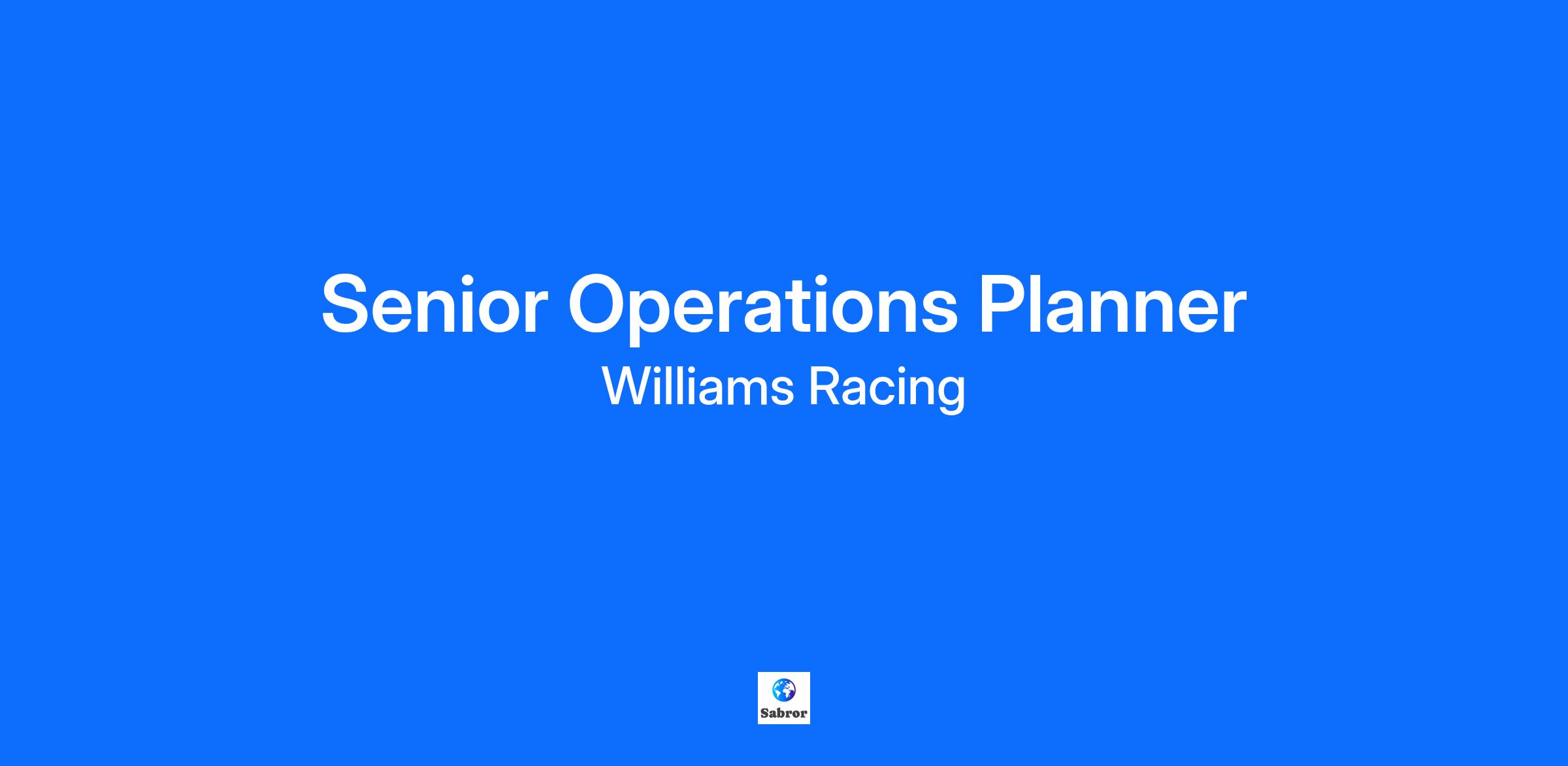 Senior Operations Planner

Williams Racing

Sabror